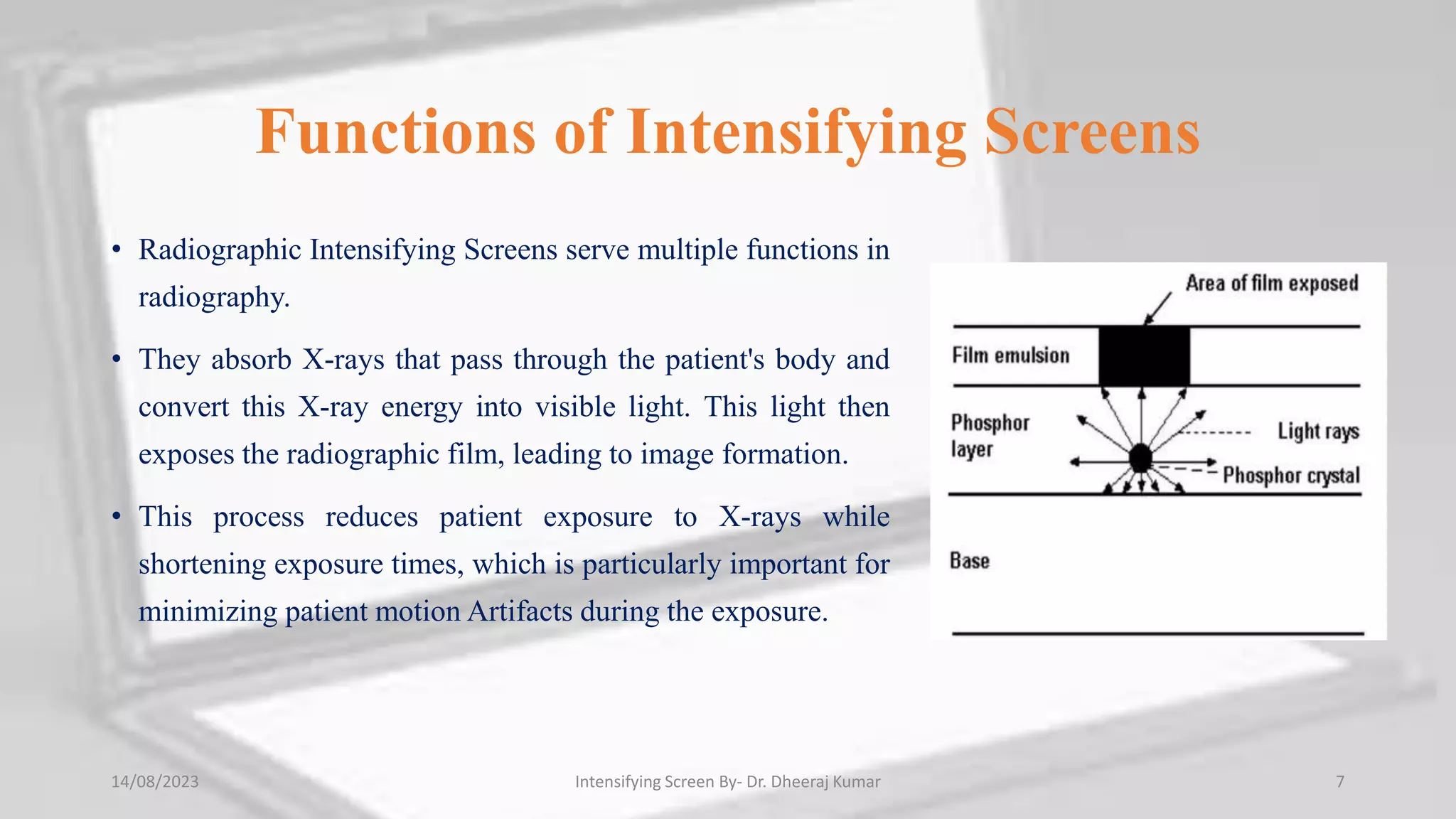 Functions of Intensifying Screens

• Radiographic Intensifying Screens serve multiple functions in radiography.

• They absorb X-rays that pass through the patient's body and convert this X-ray energy into visible light. This light then exposes the radiographic film, leading to image formation.

• This process reduces patient exposure to X-rays while shortening exposure times, which is particularly important for minimizing patient motion Artifacts during the exposure.

Area of film exposed
Film emulsion
Phosphor layer
Light rays
Phosphor crystal
Base

14/08/2023
Intensifying Screen By- Dr. Dheeraj Kumar
7